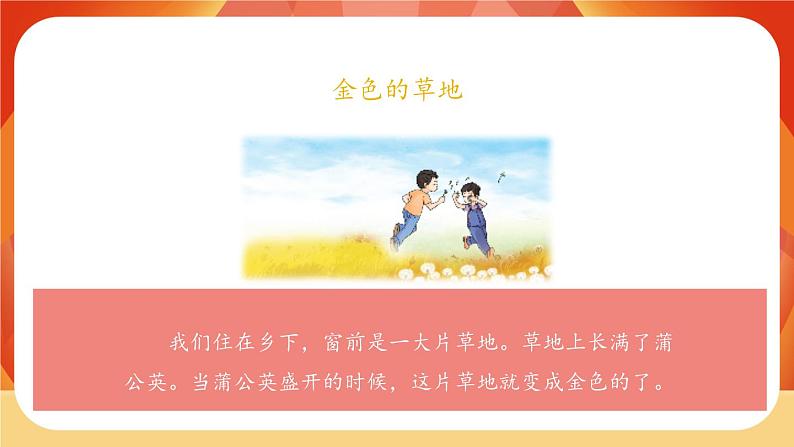 金色的草地

我们住在乡下，窗前是一大片草地。草地上长满了蒲公英。当蒲公英盛开的时候，这片草地就变成金色的了。